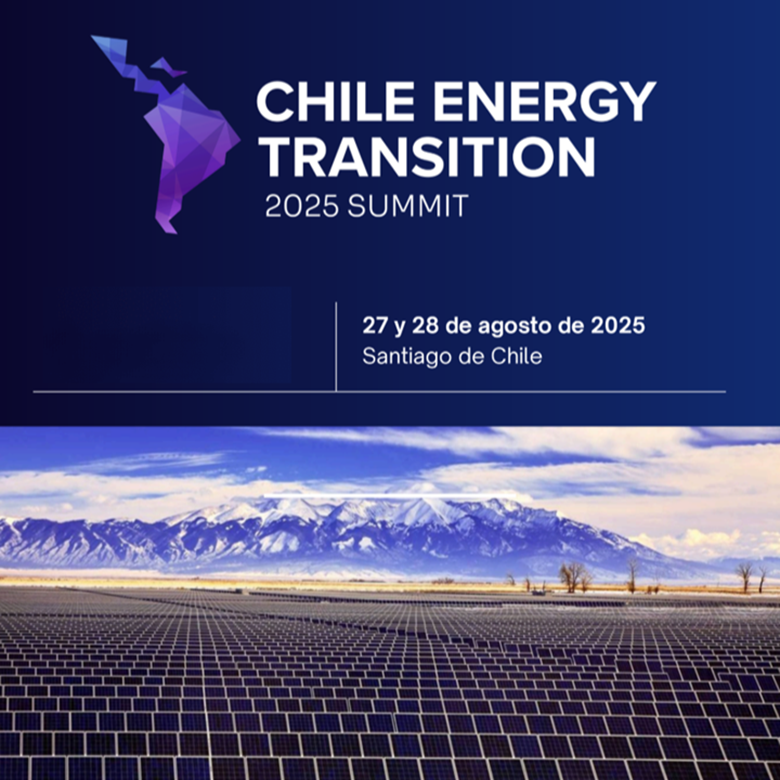 CHILE ENERGY TRANSITION
2025 SUMMIT

27 y 28 de agosto de 2025
Santiago de Chile